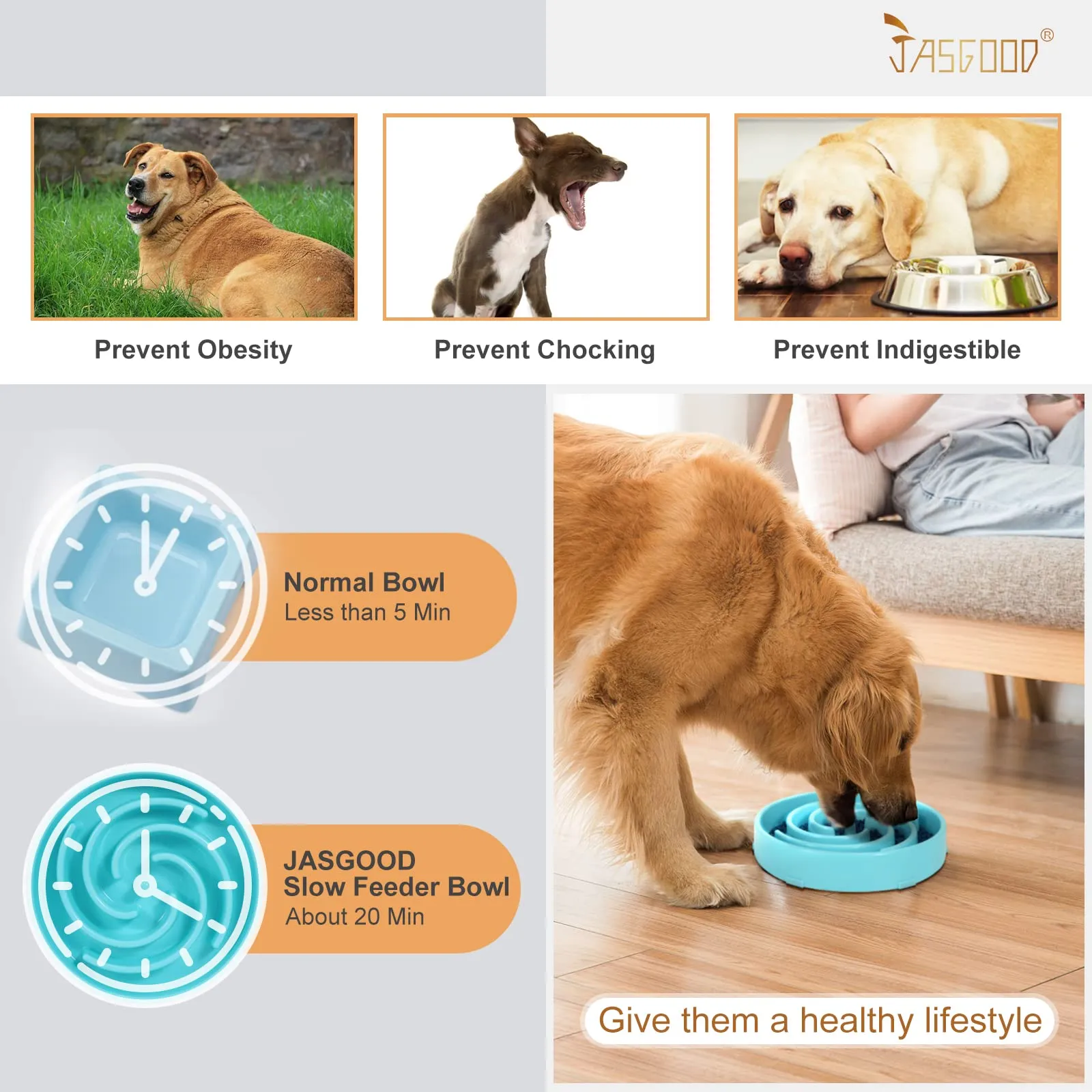 JASGOOD®

Prevent Obesity

Prevent Chocking

Prevent Indigestible

Normal Bowl
Less than 5 Min

JASGOOD
Slow Feeder Bowl
About 20 Min

Give them a healthy lifestyle